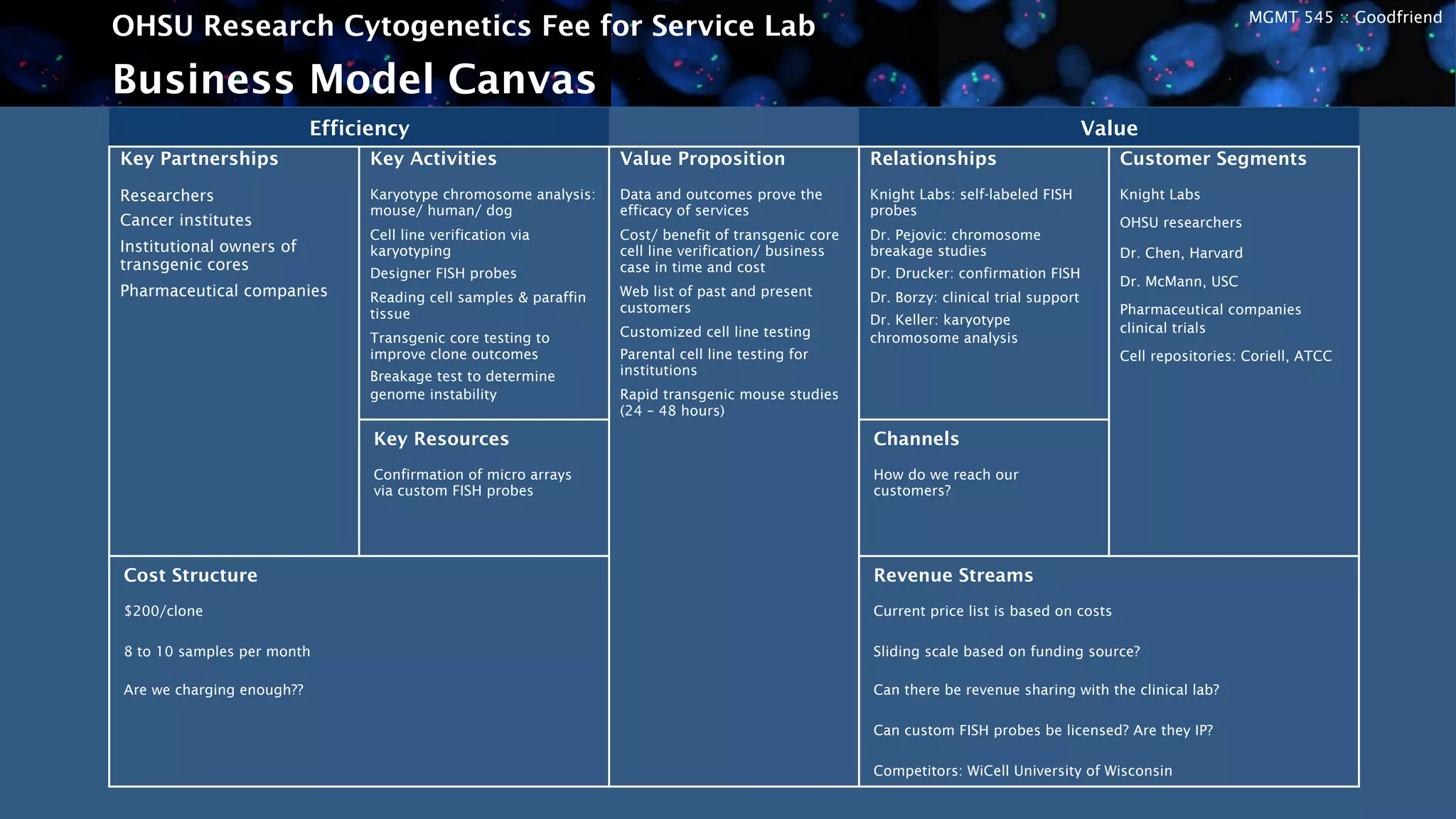 OHSU Research Cytogenetics Fee for Service Lab

MGMT 545 :: Goodfriend

Business Model Canvas

Efficiency

Value

Key Partnerships

Researchers

Cancer institutes

Institutional owners of transgenic cores

Pharmaceutical companies

Key Activities

Karyotype chromosome analysis: mouse/ human/ dog

Cell line verification via karyotyping

Designer FISH probes

Reading cell samples & paraffin tissue

Transgenic core testing to improve clone outcomes

Breakage test to determine genome instability

Key Resources

Confirmation of micro arrays via custom FISH probes

Value Proposition

Data and outcomes prove the efficacy of services

Cost/ benefit of transgenic core cell line verification/ business case in time and cost

Web list of past and present customers

Customized cell line testing

Parental cell line testing for institutions

Rapid transgenic mouse studies (24 – 48 hours)

Relationships

Knight Labs: self-labeled FISH probes

Dr. Pejovic: chromosome breakage studies

Dr. Drucker: confirmation FISH

Dr. Borzy: clinical trial support

Dr. Keller: karyotype chromosome analysis

Channels

How do we reach our customers?

Customer Segments

Knight Labs

OHSU researchers

Dr. Chen, Harvard

Dr. McMann, USC

Pharmaceutical companies clinical trials

Cell repositories: Coriell, ATCC

Cost Structure

$200/clone

8 to 10 samples per month

Are we charging enough??

Revenue Streams

Current price list is based on costs

Sliding scale based on funding source?

Can there be revenue sharing with the clinical lab?

Can custom FISH probes be licensed? Are they IP?

Competitors: WiCell University of Wisconsin